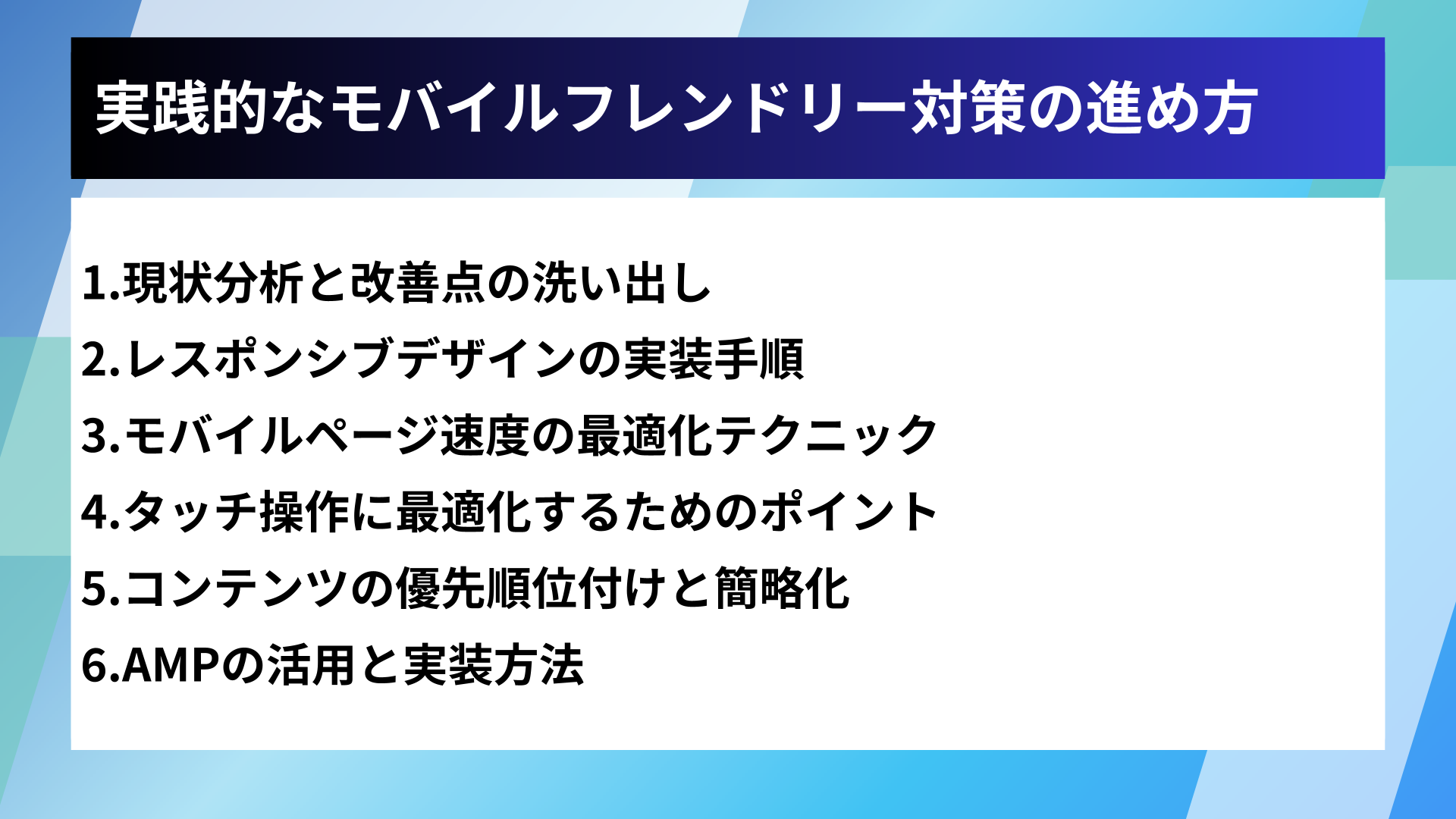 実践的なモバイルフレンドリー対策の進め方

1.現状分析と改善点の洗い出し
2.レスポンシブデザインの実装手順
3.モバイルページ速度の最適化テクニック
4.タッチ操作に最適化するためのポイント
5.コンテンツの優先順位付けと簡略化
6.AMPの活用と実装方法